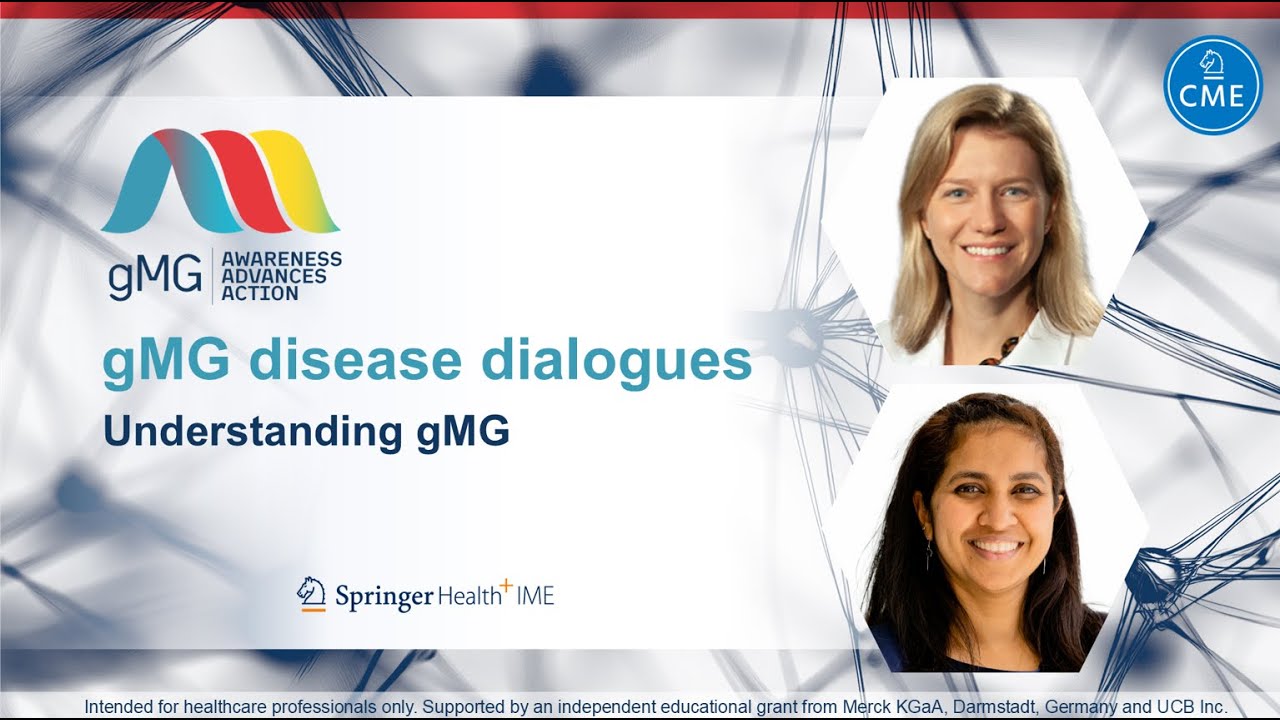 CME

gMG
AWARENESS
ADVANCES
ACTION

gMG disease dialogues

Understanding gMG

Springer Health+ IME

Intended for healthcare professionals only. Supported by an independent educational grant from Merck KGaA, Darmstadt, Germany and UCB Inc.